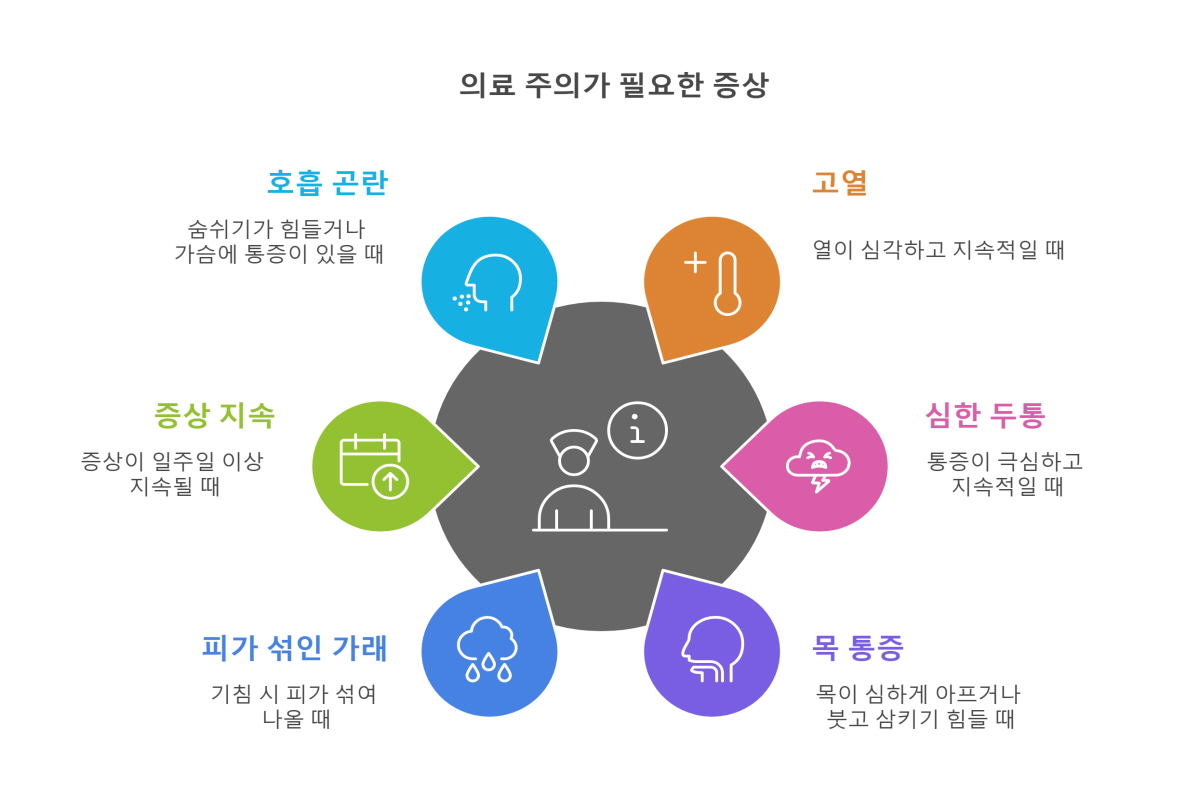 의료 주의가 필요한 증상

호흡 곤란

숨쉬기가 힘들거나 가슴에 통증이 있을 때

고열

열이 심각하고 지속적일 때

증상 지속

증상이 일주일 이상 지속될 때

심한 두통

통증이 극심하고 지속적일 때

피가 섞인 가래

기침 시 피가 섞여 나올 때

목 통증

목이 심하게 아프거나 붓고 삼키기 힘들 때